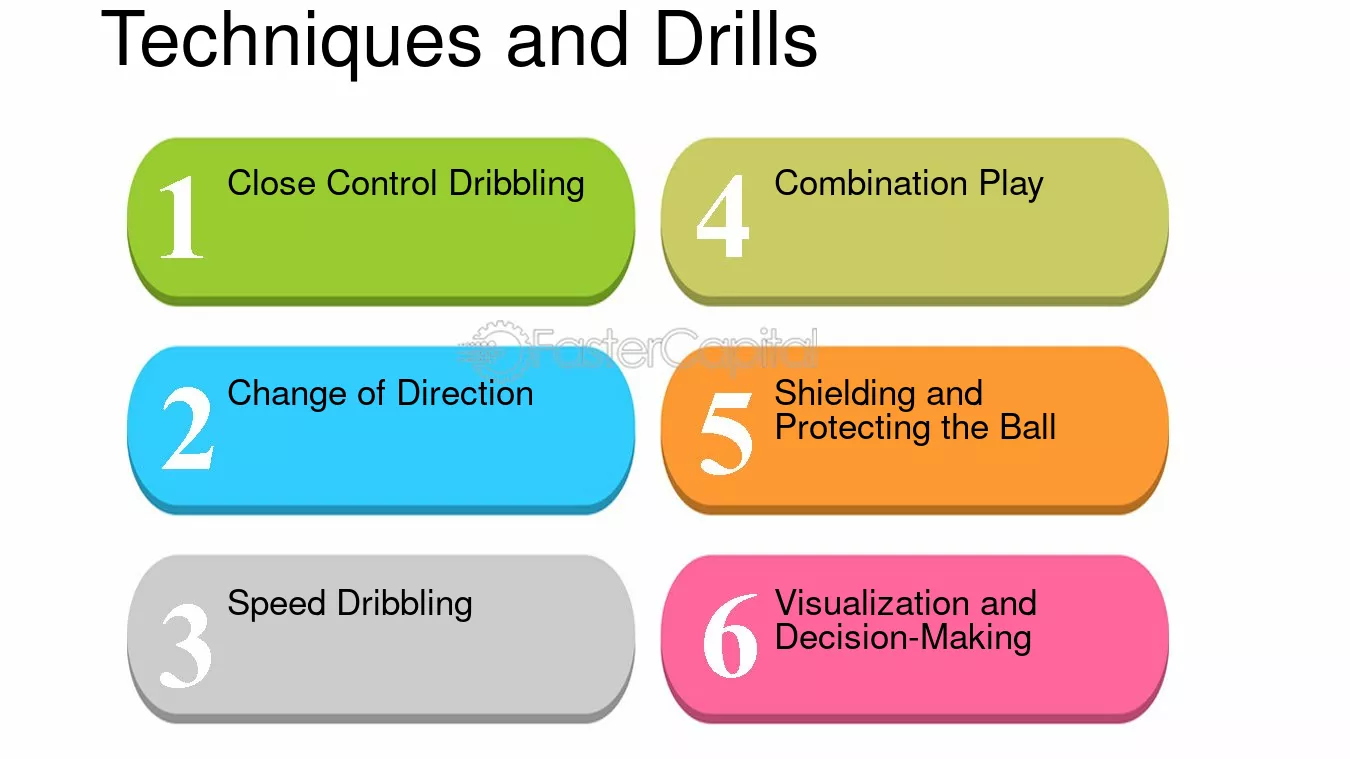 Techniques and Drills

1 Close Control Dribbling

2 Change of Direction

3 Speed Dribbling

4 Combination Play

5 Shielding and Protecting the Ball

6 Visualization and Decision-Making

FasterCapital